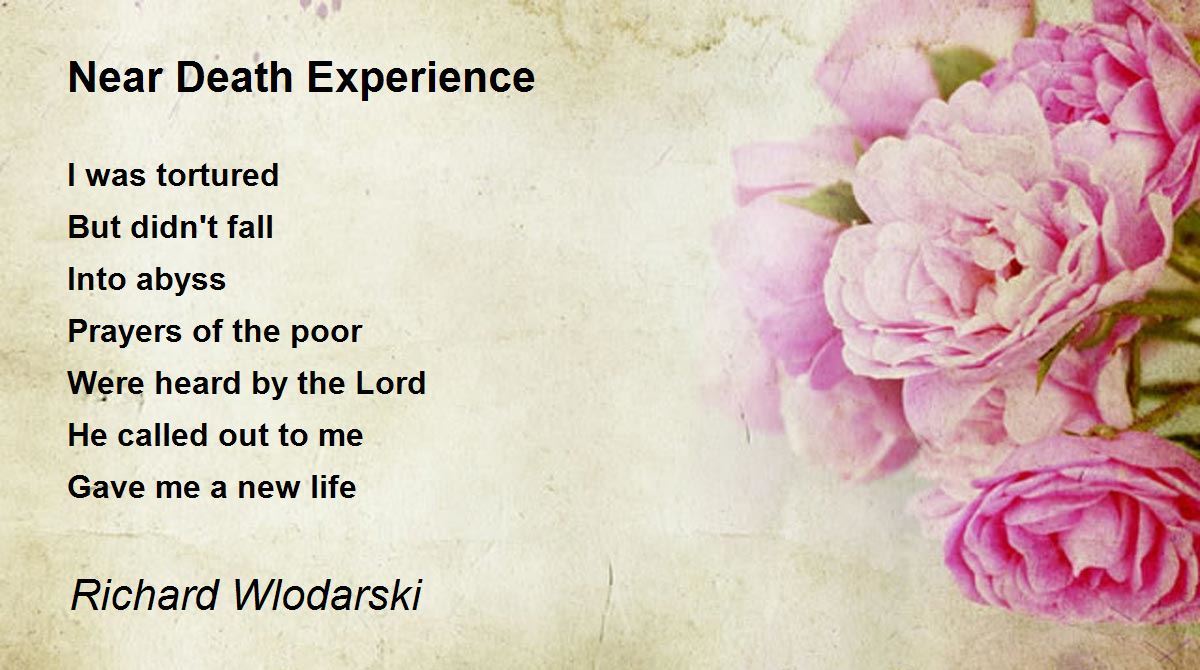 Near Death Experience

I was tortured
But didn't fall
Into abyss
Prayers of the poor
Were heard by the Lord
He called out to me
Gave me a new life

Richard Wlodarski